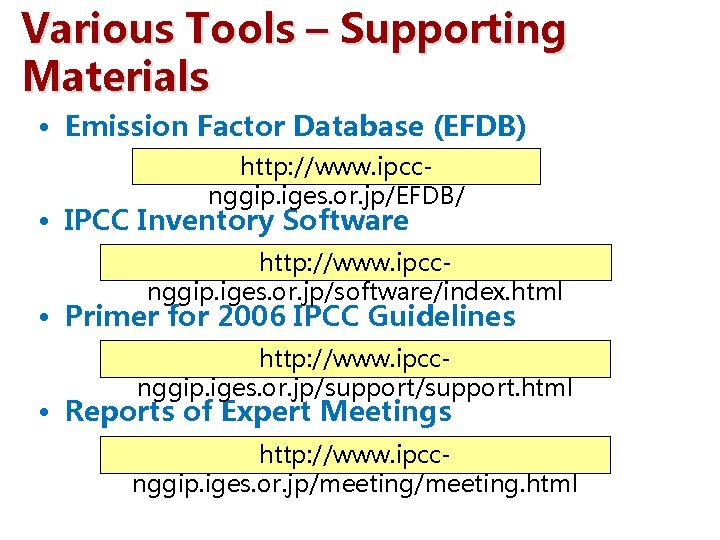 Various Tools – Supporting Materials

• Emission Factor Database (EFDB)

http://www.ipcc-nggip.iges.or.jp/EFDB/

• IPCC Inventory Software

http://www.ipcc-nggip.iges.or.jp/software/index.html

• Primer for 2006 IPCC Guidelines

http://www.ipcc-nggip.iges.or.jp/support/support.html

• Reports of Expert Meetings

http://www.ipcc-nggip.iges.or.jp/meeting/meeting.html